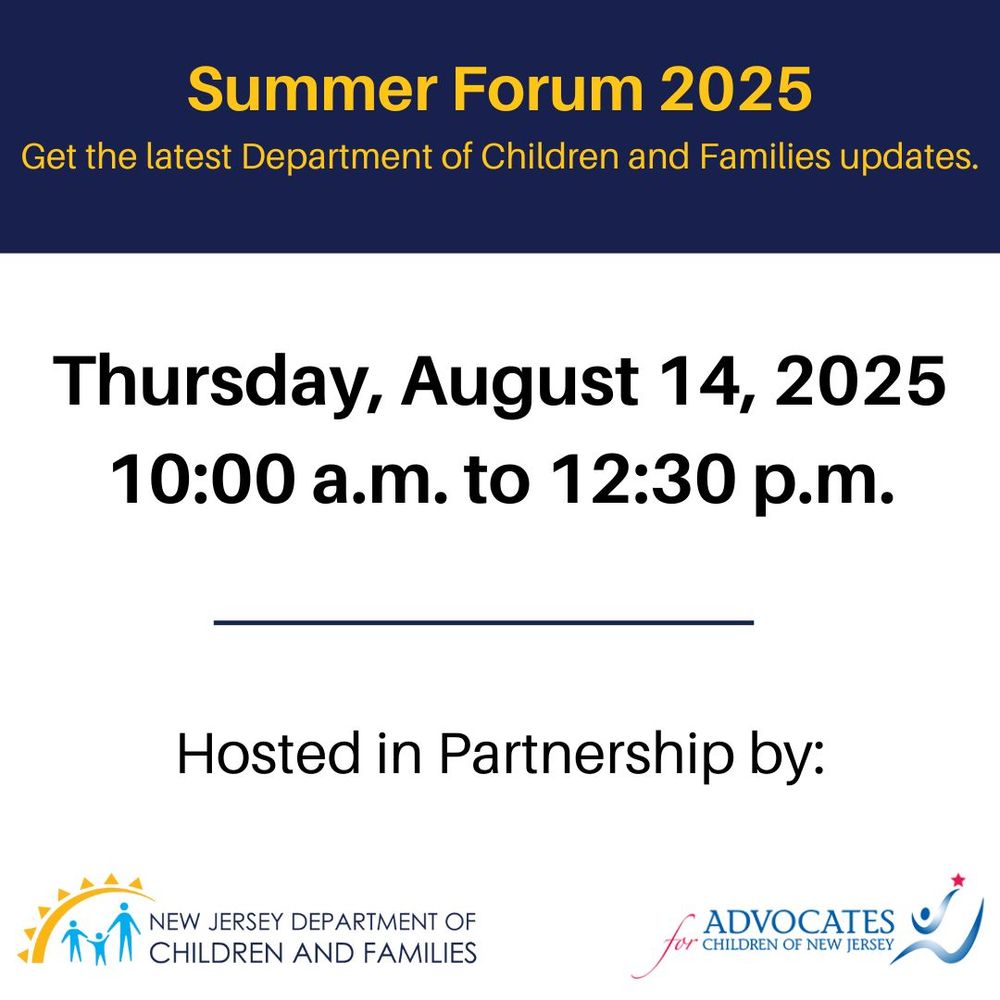 Summer Forum 2025
Get the latest Department of Children and Families updates.

Thursday, August 14, 2025
10:00 a.m. to 12:30 p.m.

Hosted in Partnership by:

NEW JERSEY DEPARTMENT OF CHILDREN AND FAMILIES

ADVOCATES for CHILDREN OF NEW JERSEY